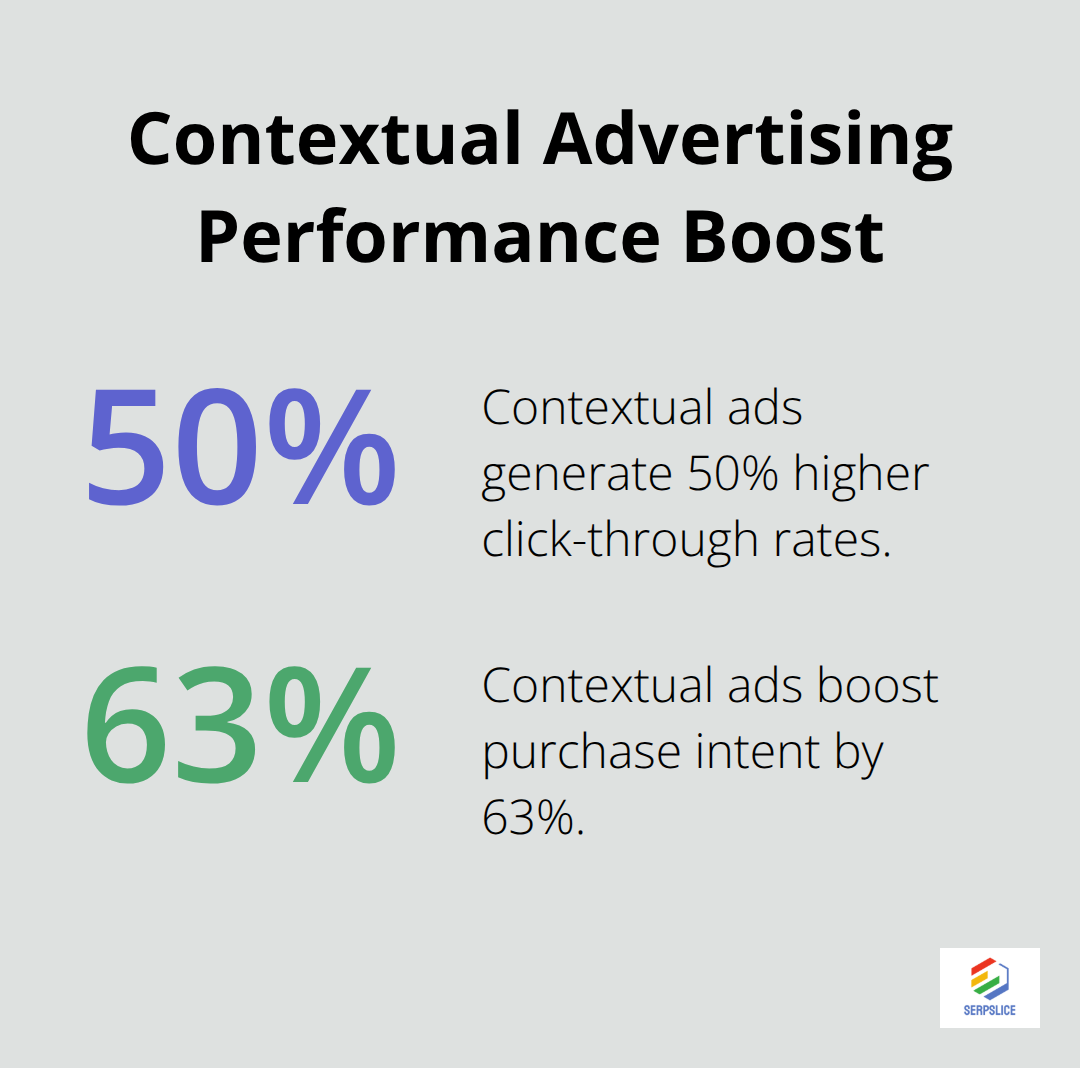 Contextual Advertising Performance Boost

50%

Contextual ads generate 50% higher click-through rates.

63%

Contextual ads boost purchase intent by 63%.

SERPSLICE